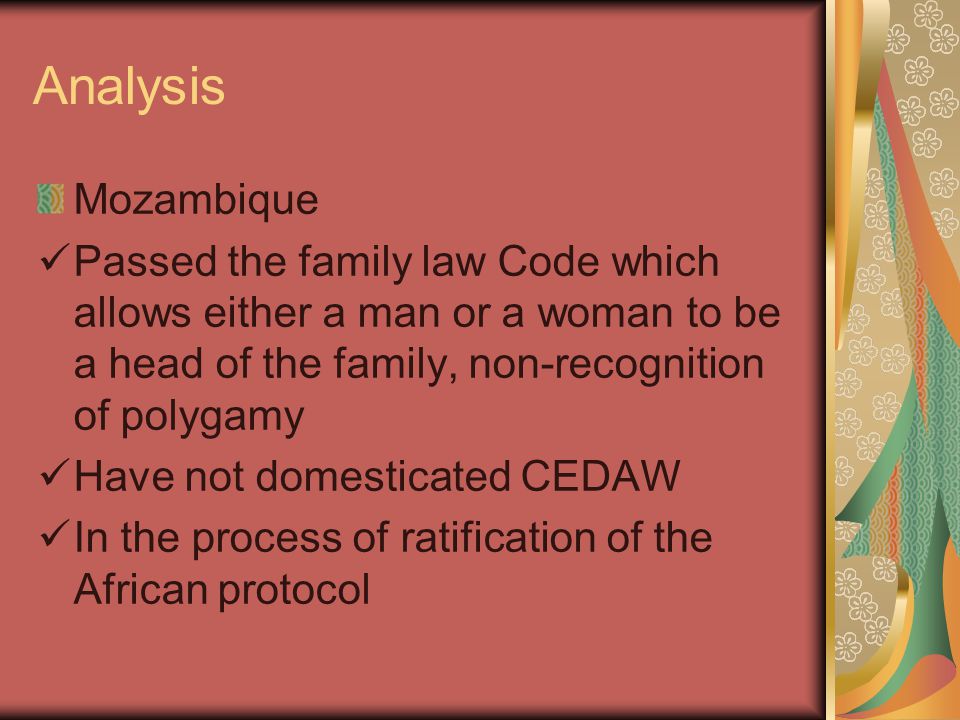 Analysis

Mozambique

✓ Passed the family law Code which allows either a man or a woman to be a head of the family, non-recognition of polygamy

✓ Have not domesticated CEDAW

✓ In the process of ratification of the African protocol